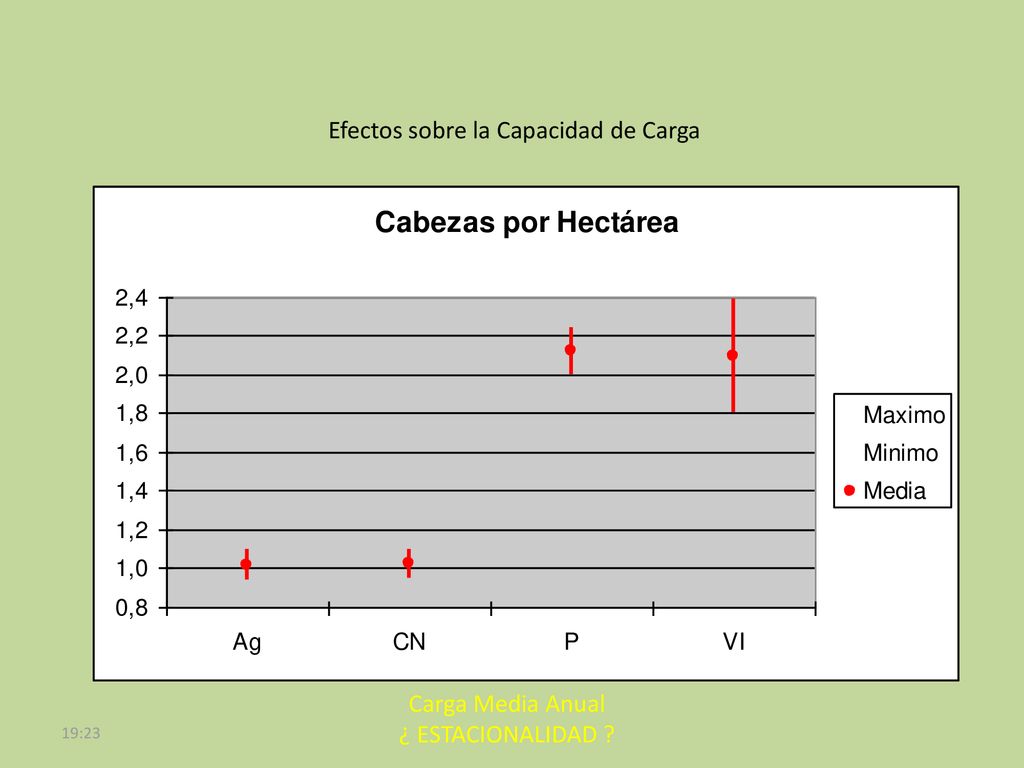 Efectos sobre la Capacidad de Carga

Cabezas por Hectárea

2,4
2,2
2,0
1,8
1,6
1,4
1,2
1,0
0,8

Ag
CN
P
VI

Maximo
Minimo
Media

Carga Media Anual
¿ ESTACIONALIDAD ?

19:23